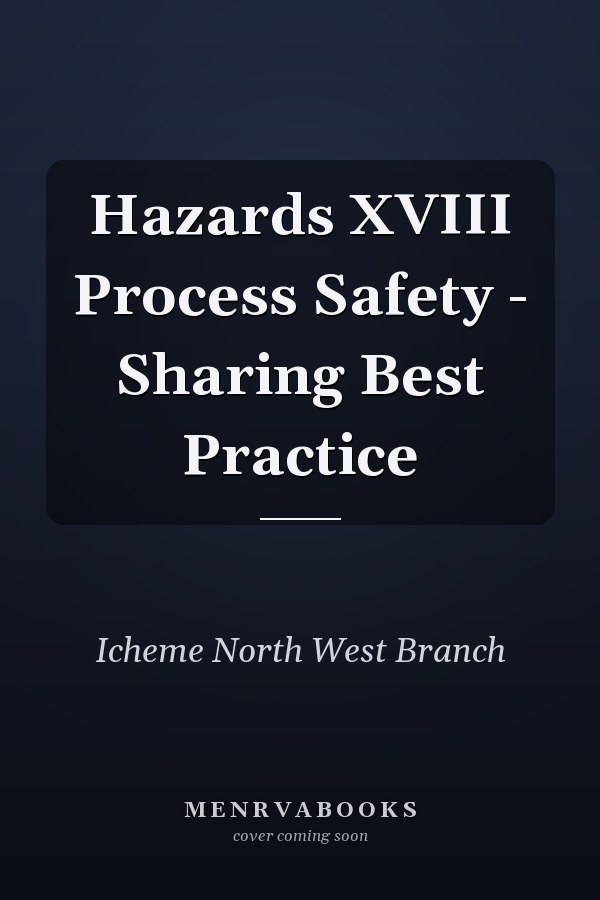 Hazards XVIII Process Safety - Sharing Best Practice

Icheme North West Branch

MENRVABOOKS
cover coming soon